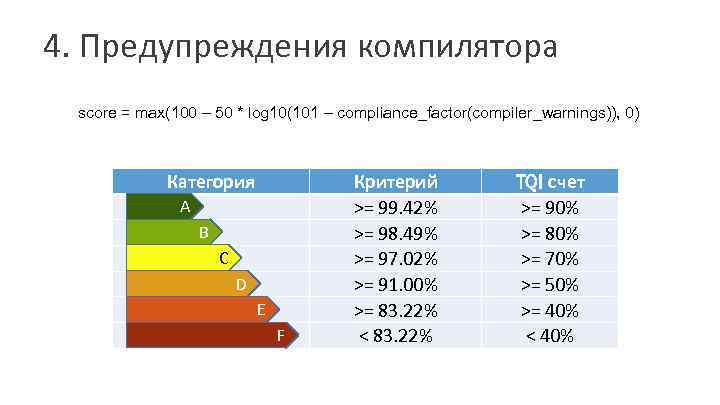 4. Предупреждения компилятора

score = max(100 – 50 * log10(101 – compliance_factor(compiler_warnings)), 0)

| Категория | Критерий | TQI счет |
|---|---|---|
| A | >= 99.42% | >= 90% |
| B | >= 98.49% | >= 80% |
| C | >= 97.02% | >= 70% |
| D | >= 91.00% | >= 50% |
| E | >= 83.22% | >= 40% |
| F | < 83.22% | < 40% |